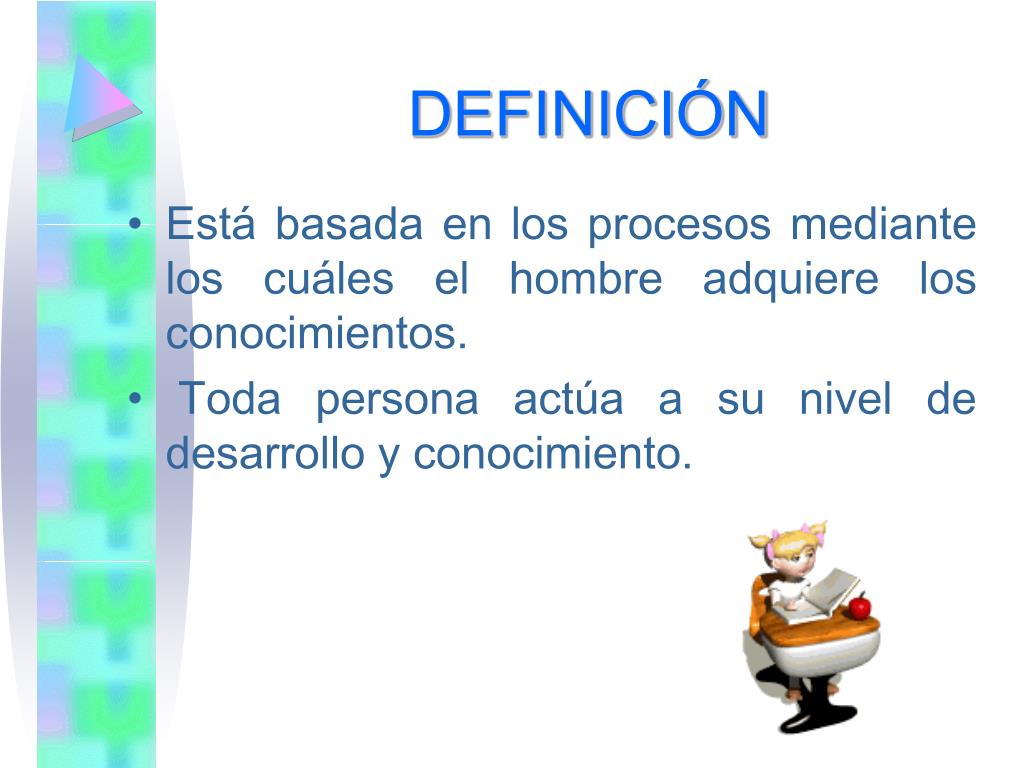 DEFINICIÓN

• Está basada en los procesos mediante los cuáles el hombre adquiere los conocimientos.

• Toda persona actúa a su nivel de desarrollo y conocimiento.